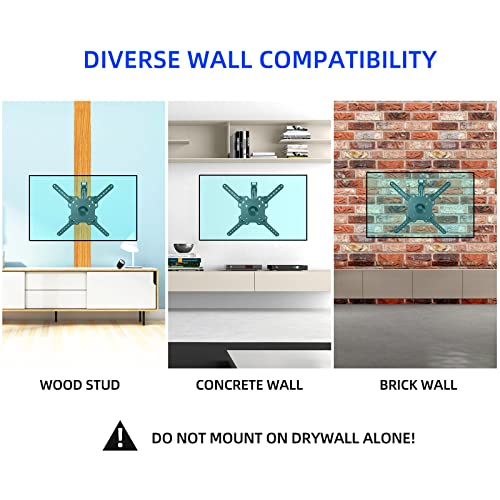 DIVERSE WALL COMPATIBILITY

WOOD STUD

CONCRETE WALL

BRICK WALL

DO NOT MOUNT ON DRYWALL ALONE!